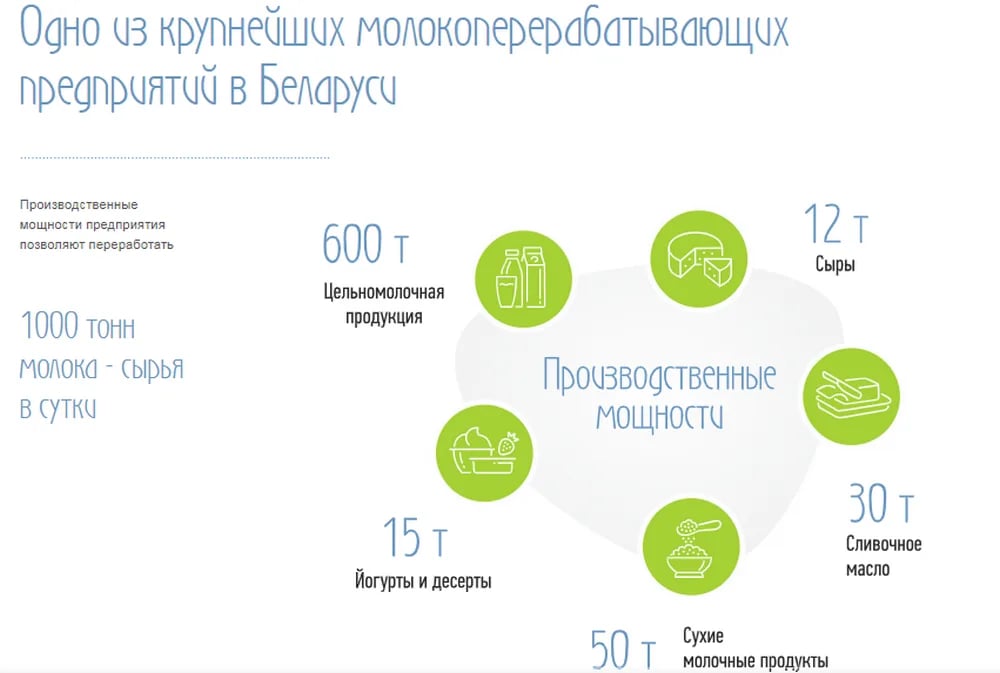 Одно из крупнейших молокоперерабатывающих предприятий в Беларуси

Производственные мощности предприятия позволяют переработать

1000 тонн молока - сырья в сутки

600 т
Цельномолочная продукция

12 т
Сыры

Производственные мощности

30 т
Сливочное масло

15 т
Йогурты и десерты

50 т
Сухие молочные продукты